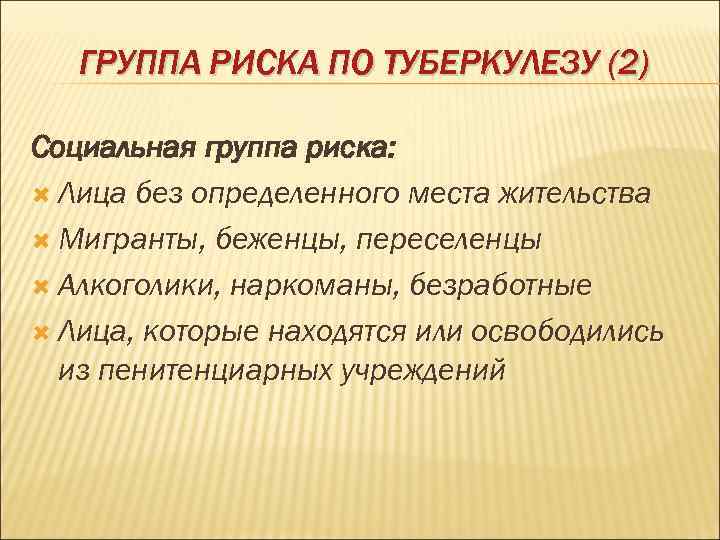 ГРУППА РИСКА ПО ТУБЕРКУЛЕЗУ (2)

Социальная группа риска:

Лица без определенного места жительства

Мигранты, беженцы, переселенцы

Алкоголики, наркоманы, безработные

Лица, которые находятся или освободились из пенитенциарных учреждений